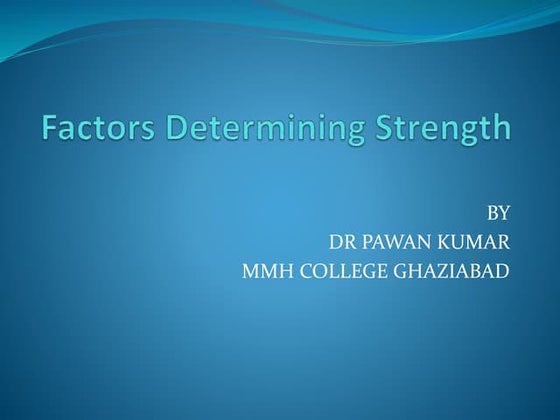 Factors Determining Strength

BY
DR PAWAN KUMAR
MMH COLLEGE GHAZIABAD